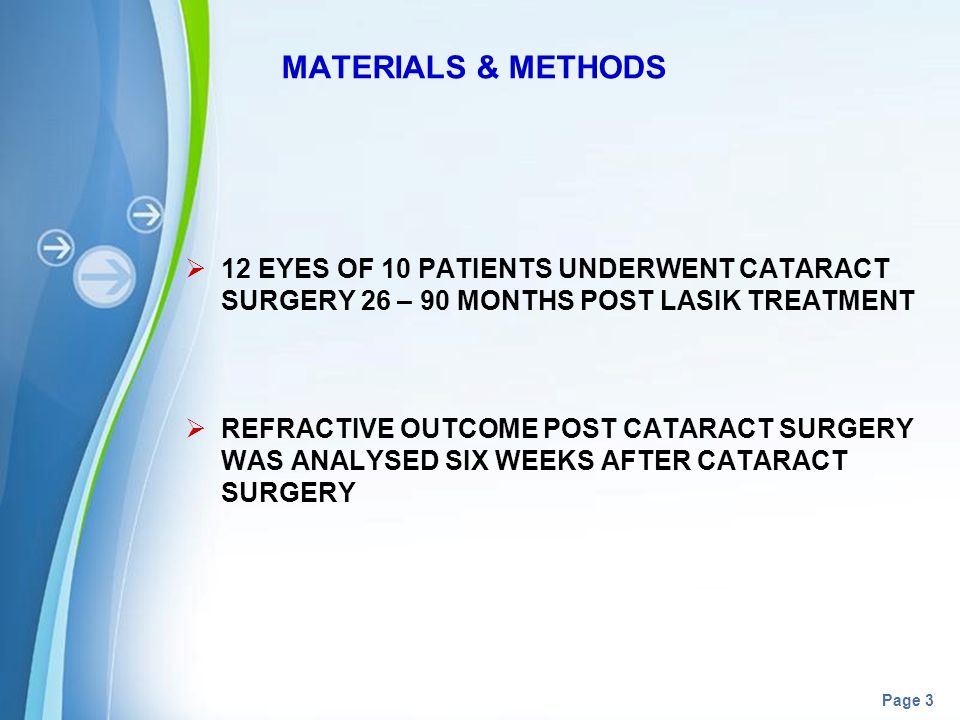 MATERIALS & METHODS

➢ 12 EYES OF 10 PATIENTS UNDERWENT CATARACT SURGERY 26 – 90 MONTHS POST LASIK TREATMENT

➢ REFRACTIVE OUTCOME POST CATARACT SURGERY WAS ANALYSED SIX WEEKS AFTER CATARACT SURGERY

Page 3